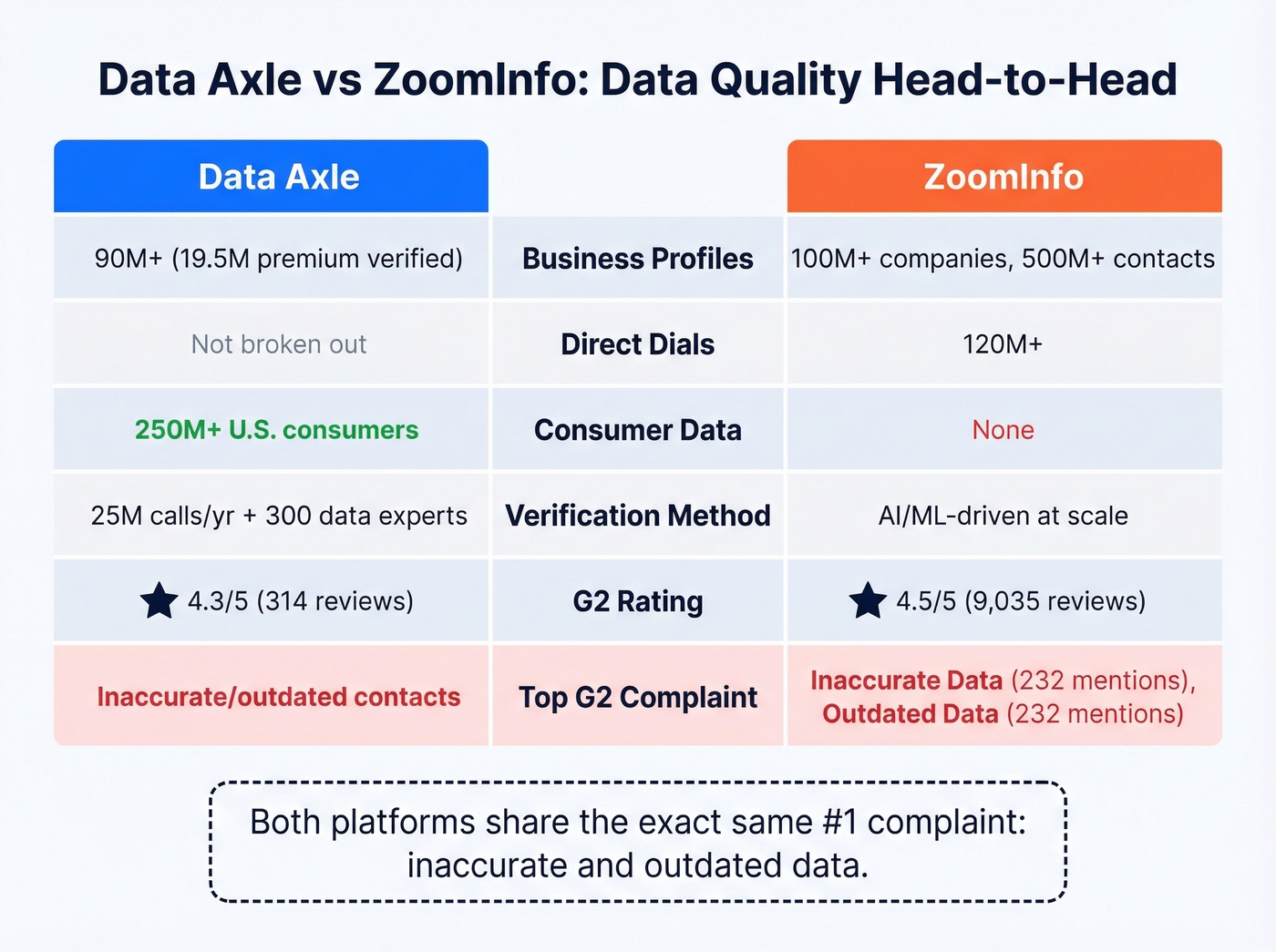 Data Axle vs ZoomInfo: Data Quality Head-to-Head

| Data Axle | | ZoomInfo |
|---|---|---|
| 90M+ (19.5M premium verified) | Business Profiles | 100M+ companies, 500M+ contacts |
| Not broken out | Direct Dials | 120M+ |
| 250M+ U.S. consumers | Consumer Data | None |
| 25M calls/yr + 300 data experts | Verification Method | AI/ML-driven at scale |
| 4.3/5 (314 reviews) | G2 Rating | 4.5/5 (9,035 reviews) |
| Inaccurate/outdated contacts | Top G2 Complaint | Inaccurate Data (232 mentions), Outdated Data (232 mentions) |

Both platforms share the exact same #1 complaint: inaccurate and outdated data.